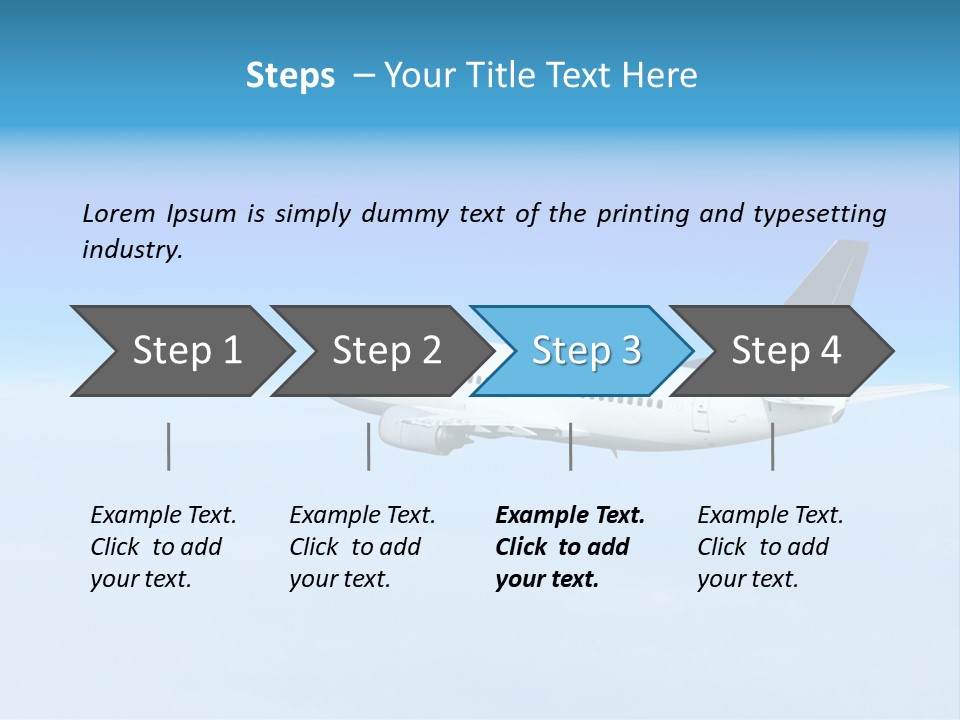 Steps – Your Title Text Here

Lorem Ipsum is simply dummy text of the printing and typesetting industry.

Step 1

Step 2

Step 3

Step 4

Example Text. Click to add your text.

Example Text. Click to add your text.

Example Text. Click to add your text.

Example Text. Click to add your text.